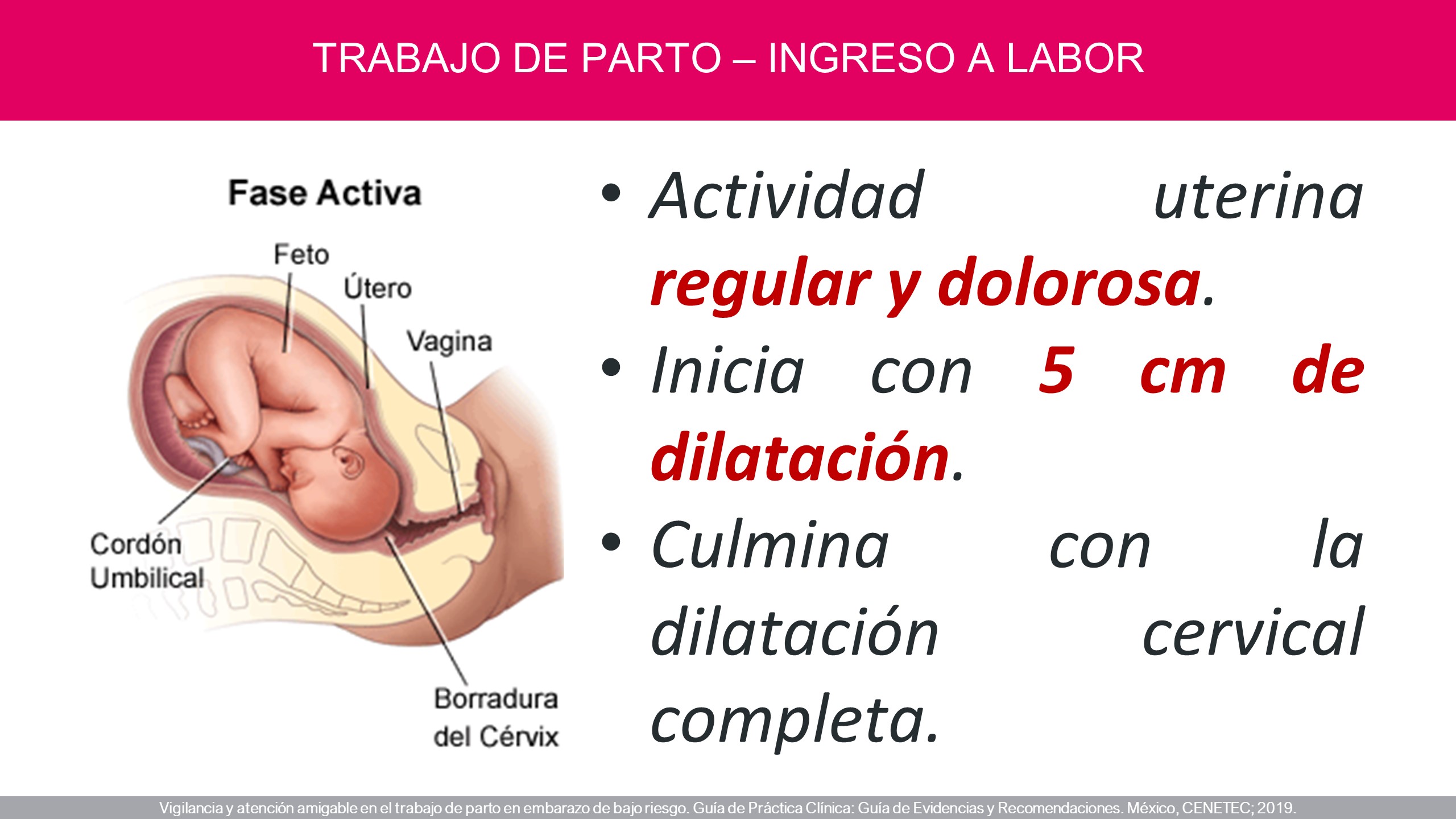 TRABAJO DE PARTO – INGRESO A LABOR

Fase Activa

Feto

Útero

Vagina

Cordón Umbilical

Borradura del Cérvix

• Actividad uterina regular y dolorosa.
• Inicia con 5 cm de dilatación.
• Culmina con la dilatación cervical completa.

Vigilancia y atención amigable en el trabajo de parto en embarazo de bajo riesgo. Guía de Práctica Clínica: Guía de Evidencias y Recomendaciones. México, CENETEC; 2019.